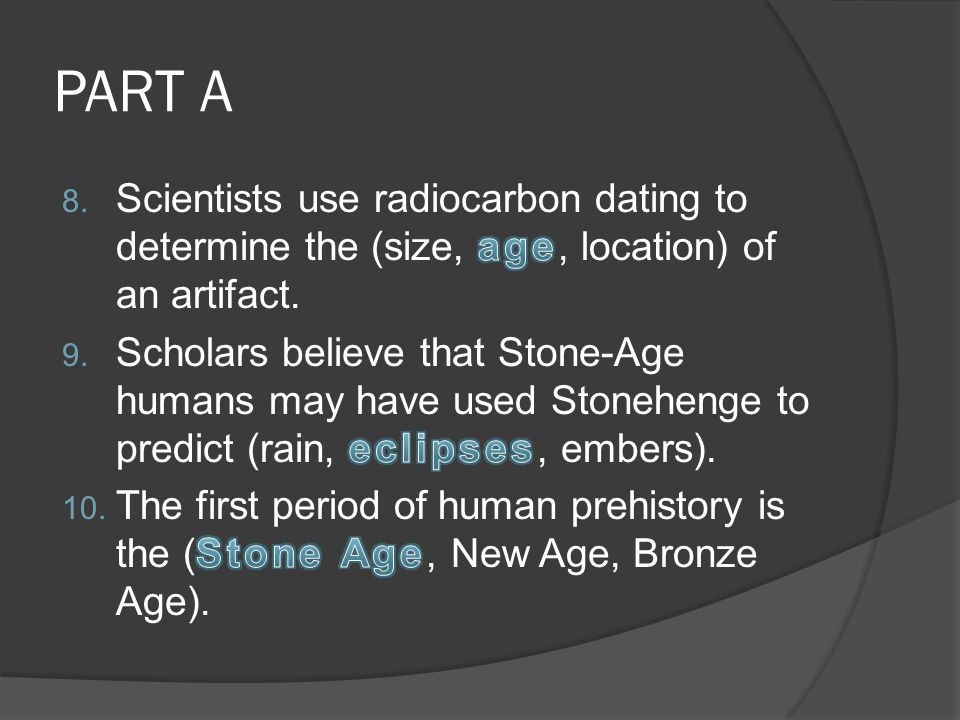 PART A

8. Scientists use radiocarbon dating to determine the (size, age, location) of an artifact.

9. Scholars believe that Stone-Age humans may have used Stonehenge to predict (rain, eclipses, embers).

10. The first period of human prehistory is the (Stone Age, New Age, Bronze Age).